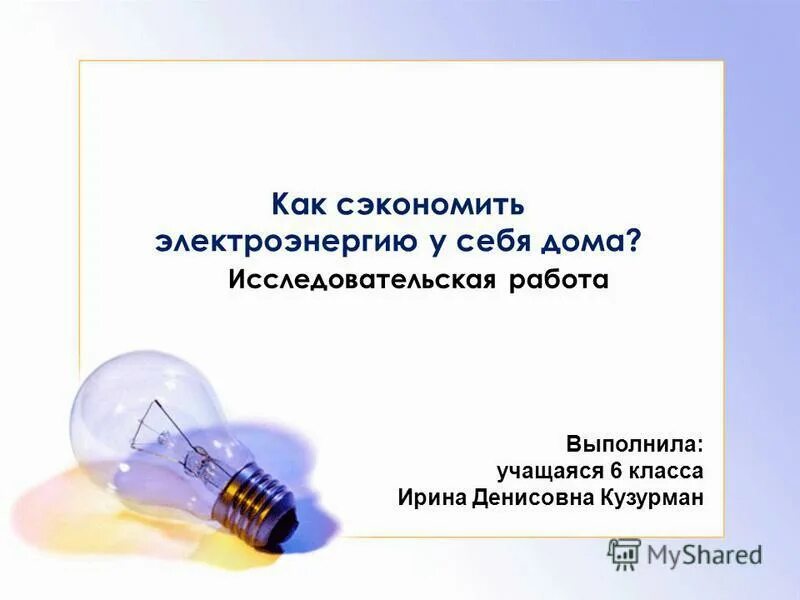 Как сэкономить электроэнергию у себя дома?

Исследовательская работа

Выполнила:
учащаяся 6 класса
Ирина Денисовна Кузурман

MyShared